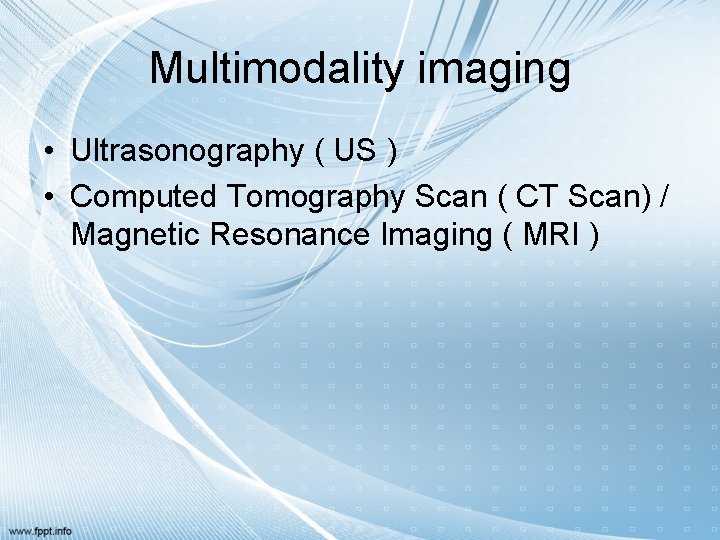 Multimodality imaging

• Ultrasonography ( US )
• Computed Tomography Scan ( CT Scan) / Magnetic Resonance Imaging ( MRI )

www.fppt.info